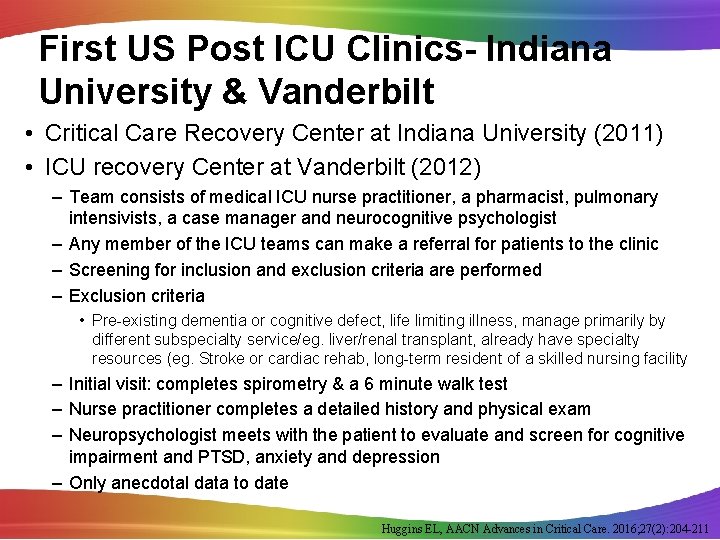 First US Post ICU Clinics- Indiana University & Vanderbilt

• Critical Care Recovery Center at Indiana University (2011)
• ICU recovery Center at Vanderbilt (2012)
– Team consists of medical ICU nurse practitioner, a pharmacist, pulmonary intensivists, a case manager and neurocognitive psychologist
– Any member of the ICU teams can make a referral for patients to the clinic
– Screening for inclusion and exclusion criteria are performed
– Exclusion criteria
• Pre-existing dementia or cognitive defect, life limiting illness, manage primarily by different subspecialty service/eg. liver/renal transplant, already have specialty resources (eg. Stroke or cardiac rehab, long-term resident of a skilled nursing facility
– Initial visit: completes spirometry & a 6 minute walk test
– Nurse practitioner completes a detailed history and physical exam
– Neuropsychologist meets with the patient to evaluate and screen for cognitive impairment and PTSD, anxiety and depression
– Only anecdotal data to date

Huggins EL, AACN Advances in Critical Care. 2016;27(2):204-211